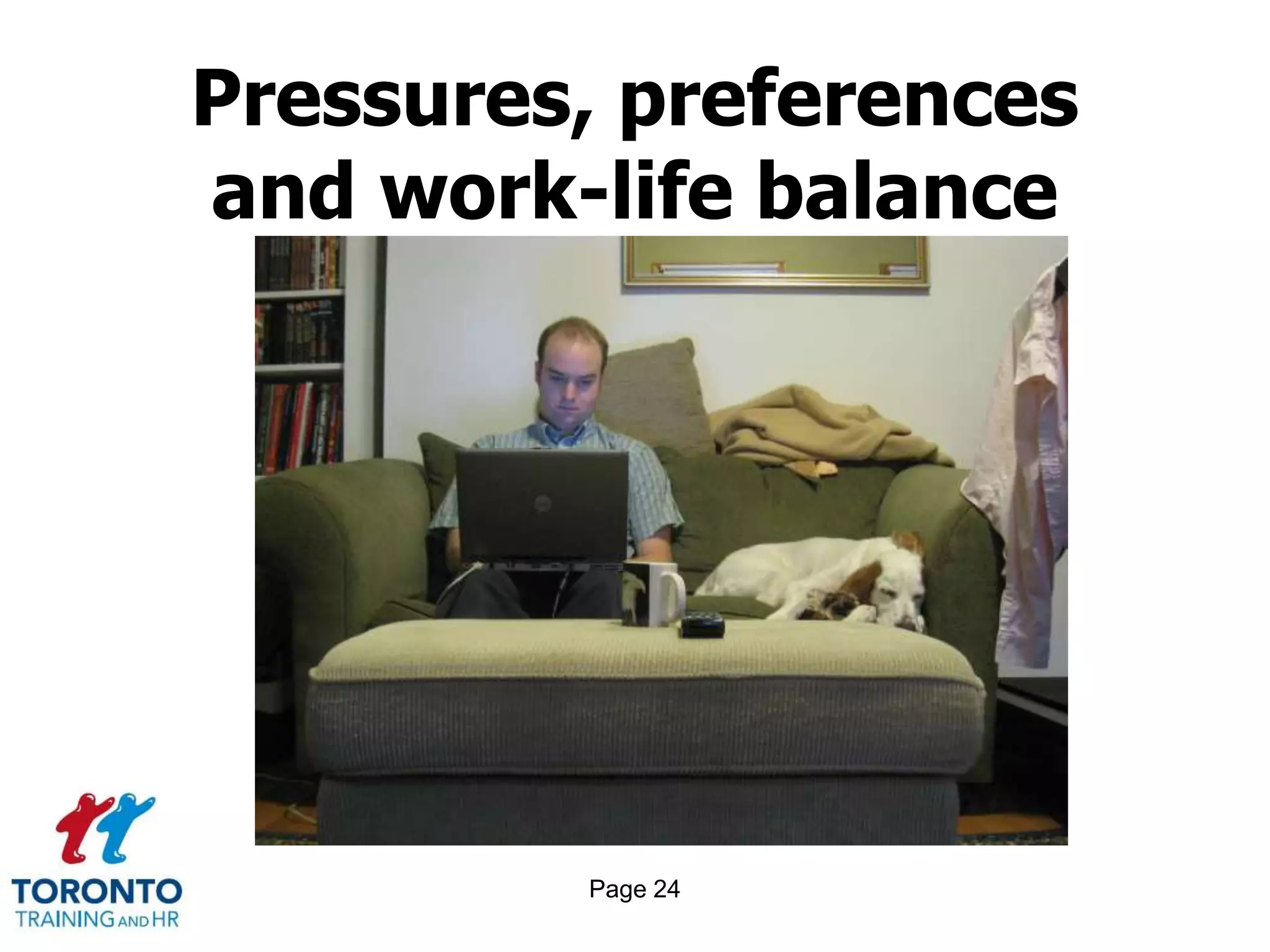 Pressures, preferences and work-life balance

TORONTO
TRAINING AND HR

Page 24